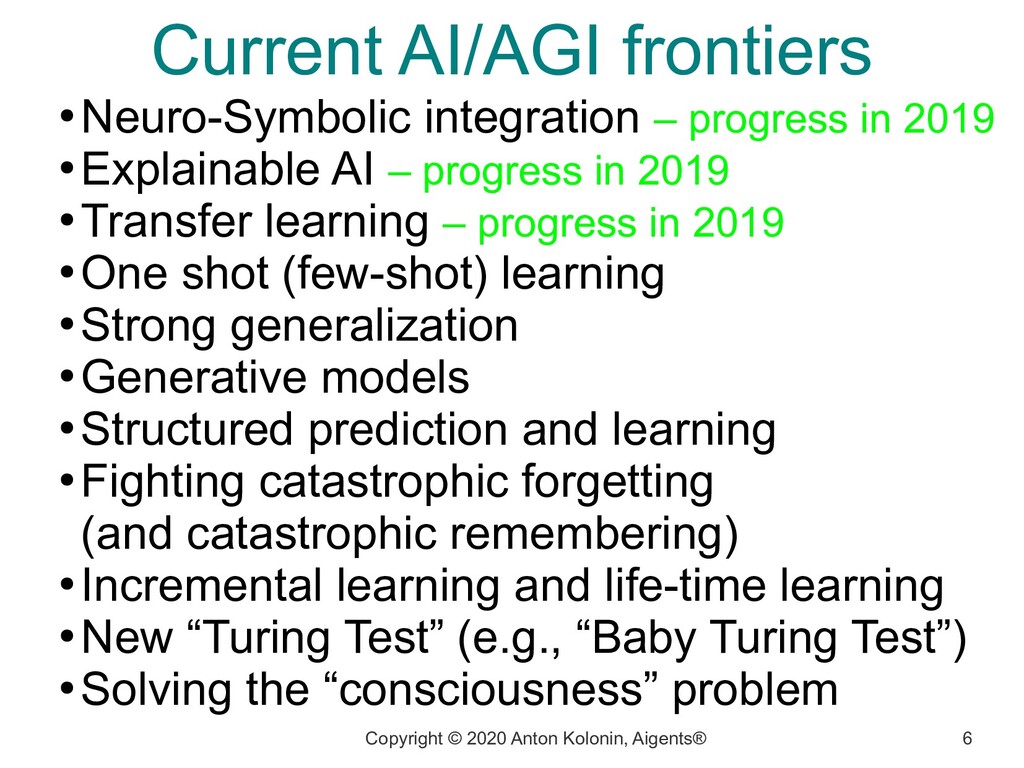 Current AI/AGI frontiers

• Neuro-Symbolic integration – progress in 2019
• Explainable AI – progress in 2019
• Transfer learning – progress in 2019
• One shot (few-shot) learning
• Strong generalization
• Generative models
• Structured prediction and learning
• Fighting catastrophic forgetting (and catastrophic remembering)
• Incremental learning and life-time learning
• New “Turing Test” (e.g., “Baby Turing Test”)
• Solving the “consciousness” problem

Copyright © 2020 Anton Kolonin, Aigents®

6